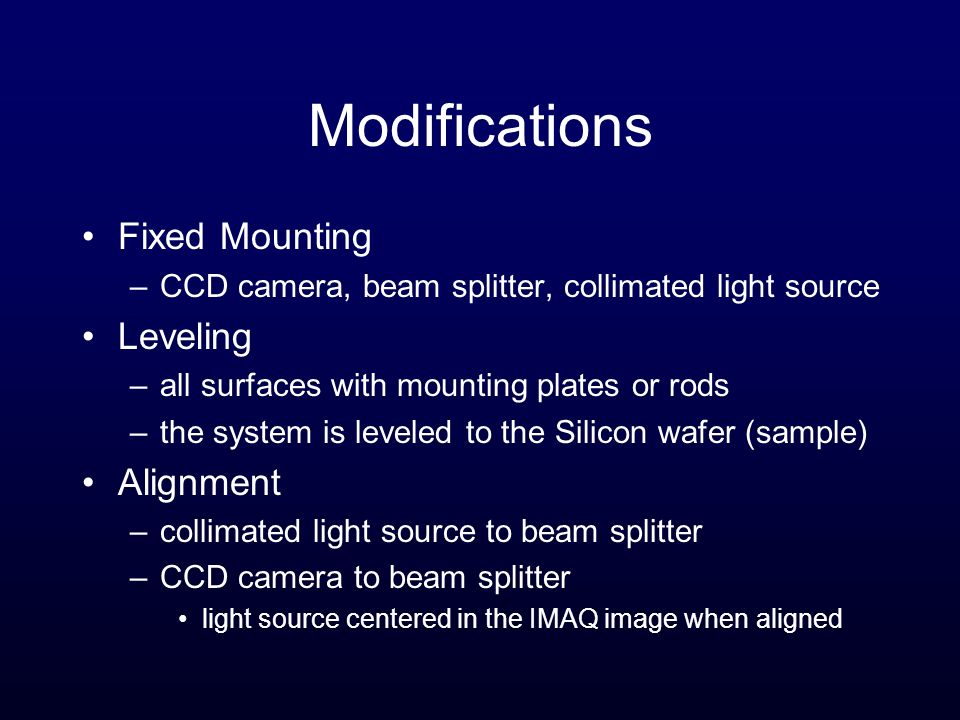 Modifications

• Fixed Mounting
– CCD camera, beam splitter, collimated light source
• Leveling
– all surfaces with mounting plates or rods
– the system is leveled to the Silicon wafer (sample)
• Alignment
– collimated light source to beam splitter
– CCD camera to beam splitter
• light source centered in the IMAQ image when aligned